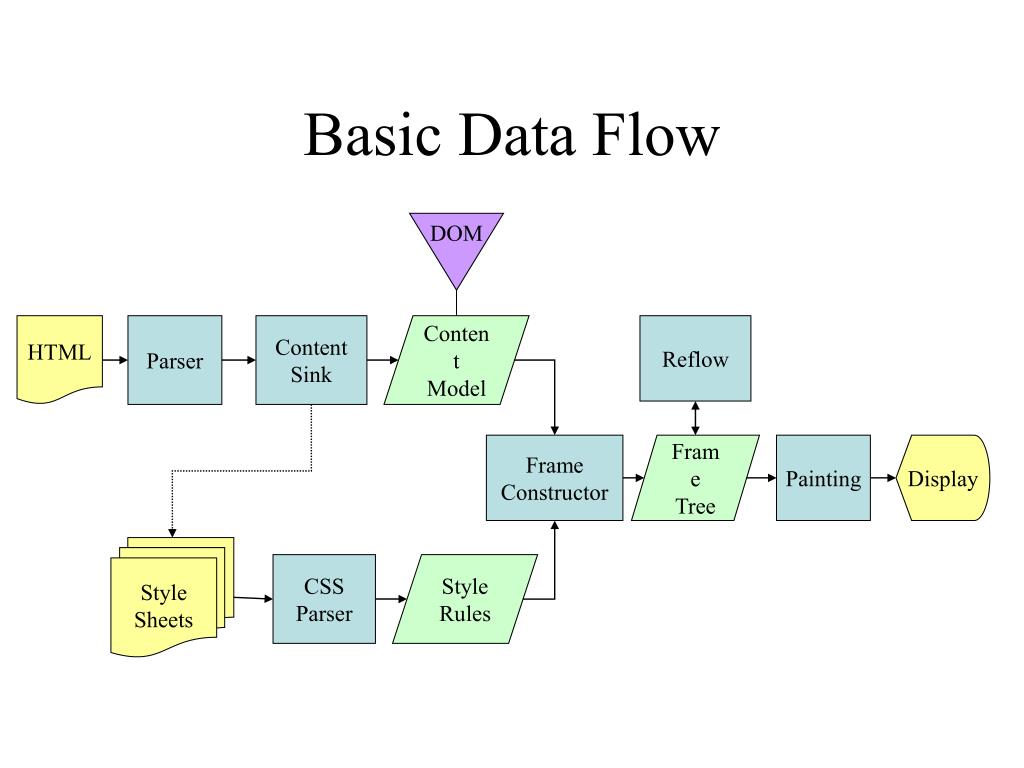 Basic Data Flow

DOM

HTML

Parser

Content Sink

Conten t Model

Reflow

Frame Constructor

Fram e Tree

Painting

Display

Style Sheets

CSS Parser

Style Rules